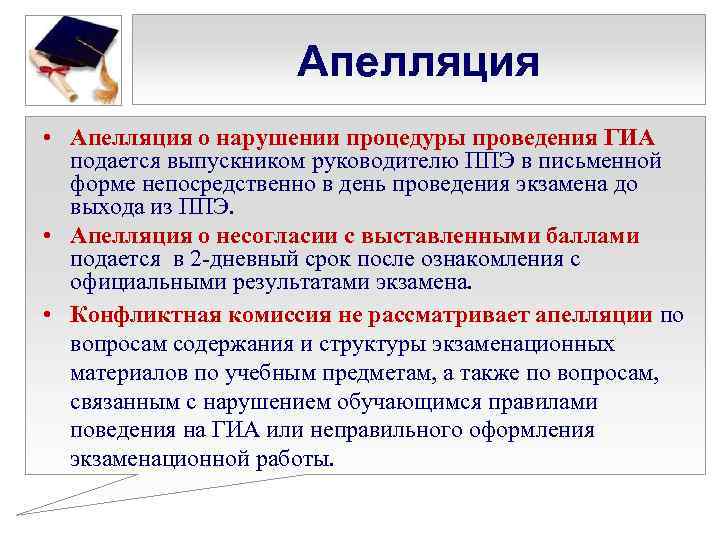 Апелляция

• Апелляция о нарушении процедуры проведения ГИА подается выпускником руководителю ППЭ в письменной форме непосредственно в день проведения экзамена до выхода из ППЭ.

• Апелляция о несогласии с выставленными баллами подается в 2-дневный срок после ознакомления с официальными результатами экзамена.

• Конфликтная комиссия не рассматривает апелляции по вопросам содержания и структуры экзаменационных материалов по учебным предметам, а также по вопросам, связанным с нарушением обучающимся правилами поведения на ГИА или неправильного оформления экзаменационной работы.